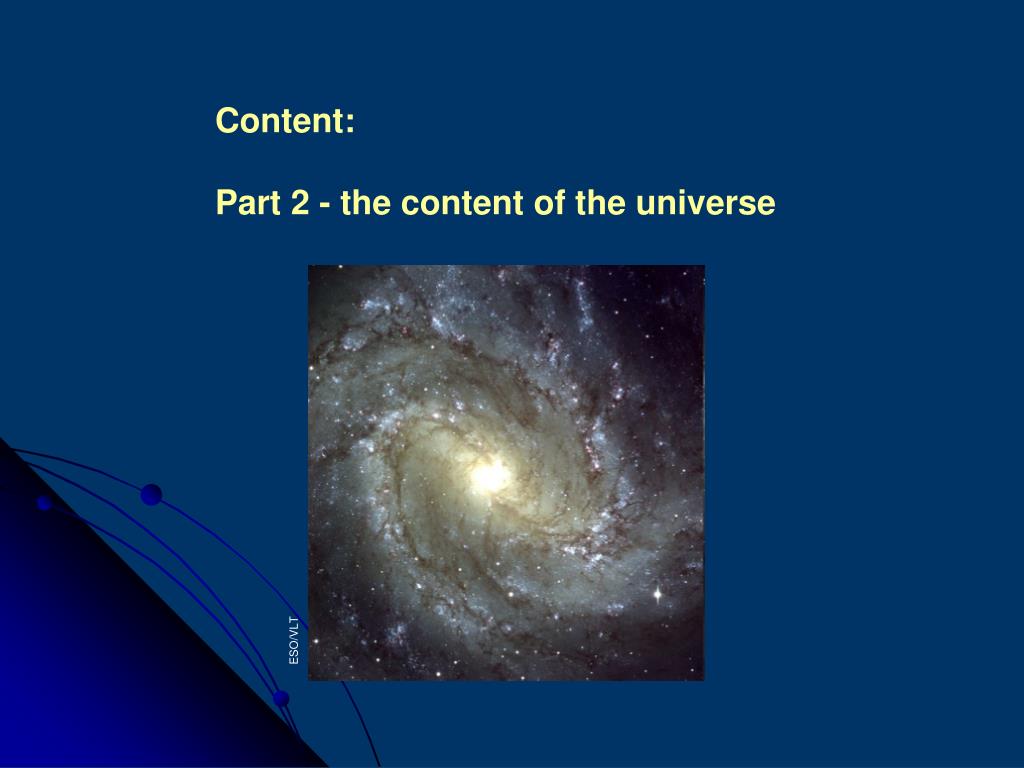 Content:

Part 2 - the content of the universe

ESO/VLT